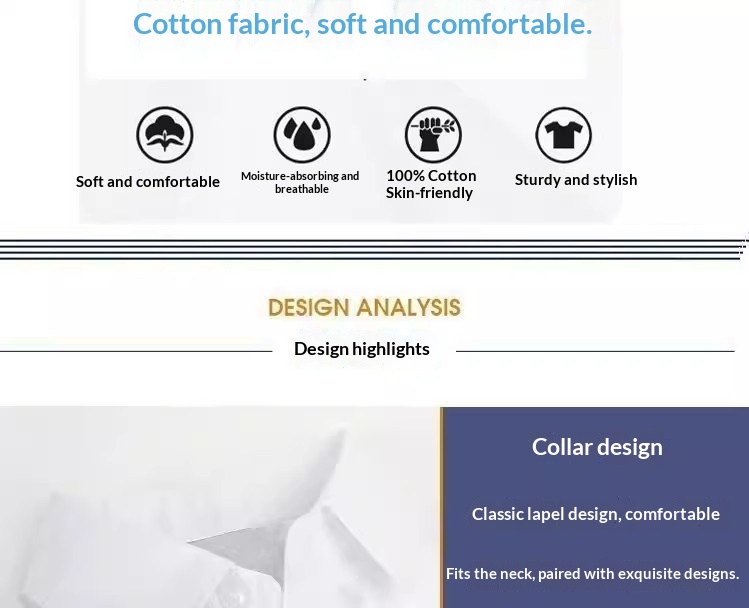 Cotton fabric, soft and comfortable.

Soft and comfortable

Moisture-absorbing and breathable

100% Cotton
Skin-friendly

Sturdy and stylish

DESIGN ANALYSIS

Design highlights

Collar design

Classic lapel design, comfortable

Fits the neck, paired with exquisite designs.